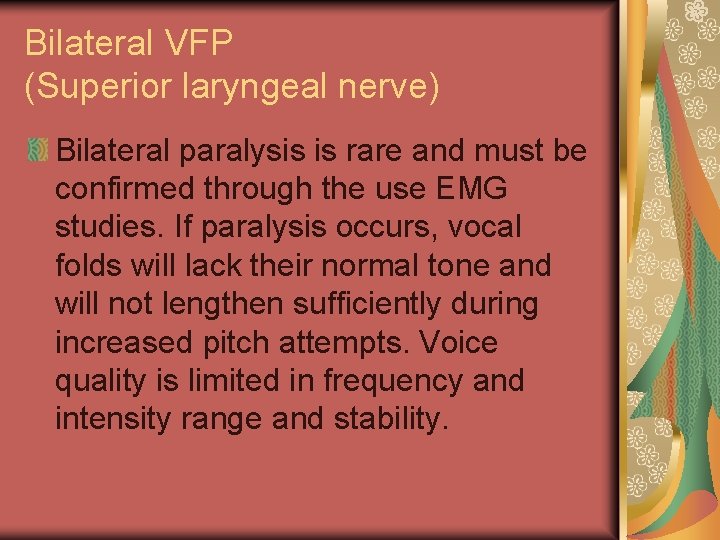 Bilateral VFP
(Superior laryngeal nerve)

Bilateral paralysis is rare and must be confirmed through the use EMG studies. If paralysis occurs, vocal folds will lack their normal tone and will not lengthen sufficiently during increased pitch attempts. Voice quality is limited in frequency and intensity range and stability.